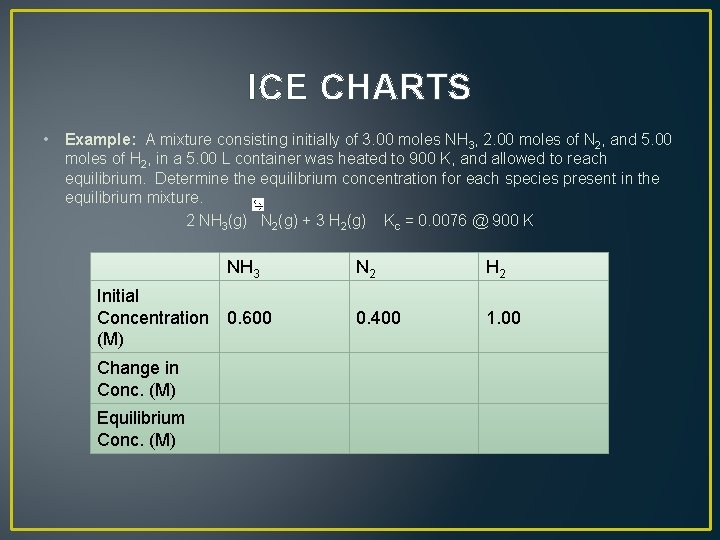 ICE CHARTS

• **Example:** A mixture consisting initially of 3.00 moles $NH_3$, 2.00 moles of $N_2$, and 5.00 moles of $H_2$, in a 5.00 L container was heated to 900 K, and allowed to reach equilibrium. Determine the equilibrium concentration for each species present in the equilibrium mixture.

$2\ NH_3(g) \rightleftharpoons N_2(g) + 3\ H_2(g)$  $K_c = 0.0076$ @ 900 K

| | $NH_3$ | $N_2$ | $H_2$ |
|---|---|---|---|
| Initial Concentration (M) | 0.600 | 0.400 | 1.00 |
| Change in Conc. (M) | | | |
| Equilibrium Conc. (M) | | | |